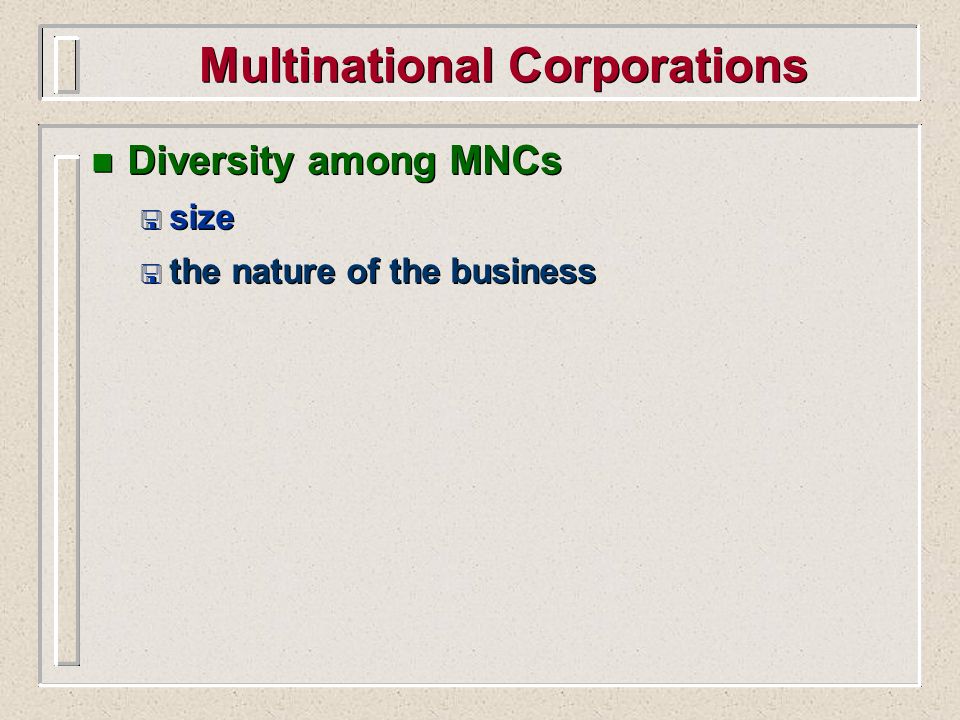 Multinational Corporations

Diversity among MNCs

size

the nature of the business